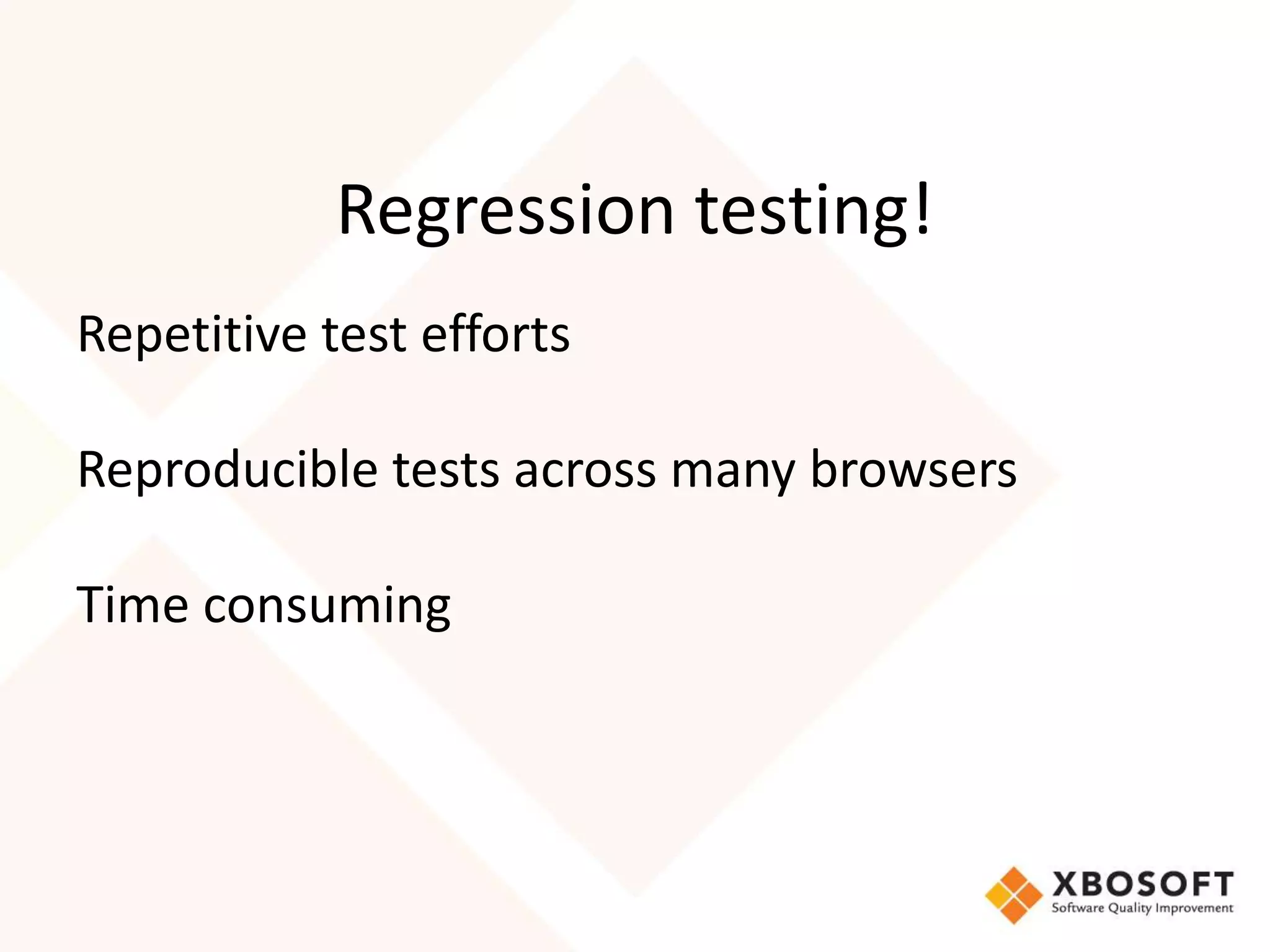 Regression testing!

Repetitive test efforts

Reproducible tests across many browsers

Time consuming

XBOSOFT
Software Quality Improvement